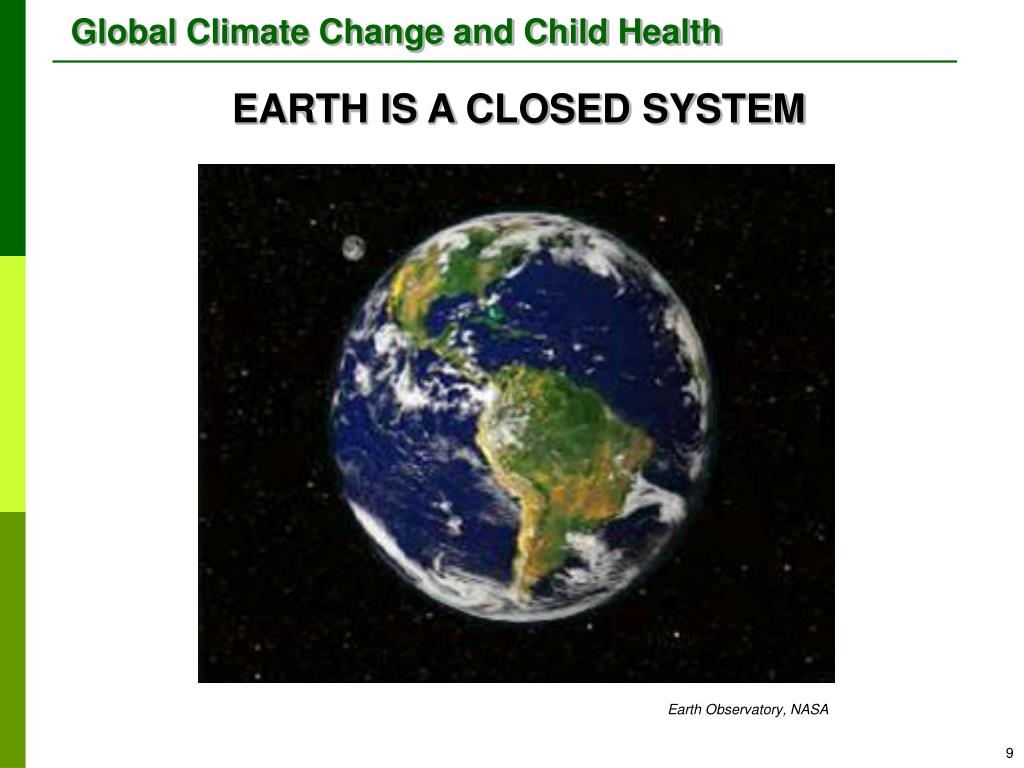 Global Climate Change and Child Health

EARTH IS A CLOSED SYSTEM

Earth Observatory, NASA

9